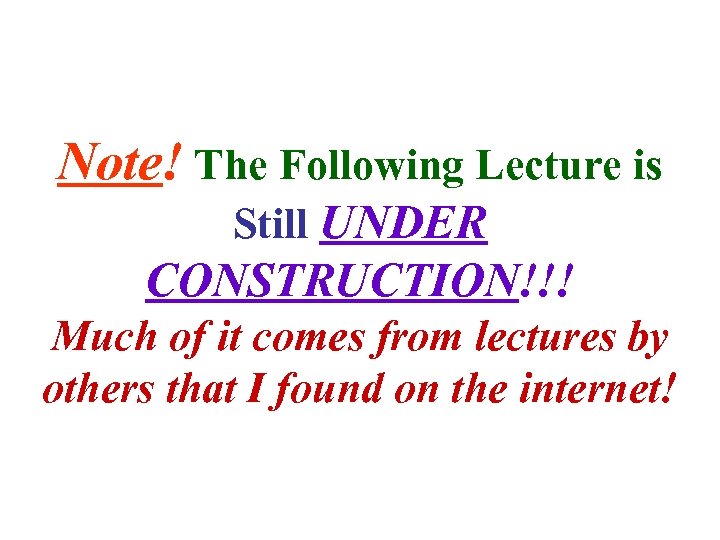 Note! The Following Lecture is Still UNDER CONSTRUCTION!!!
Much of it comes from lectures by others that I found on the internet!